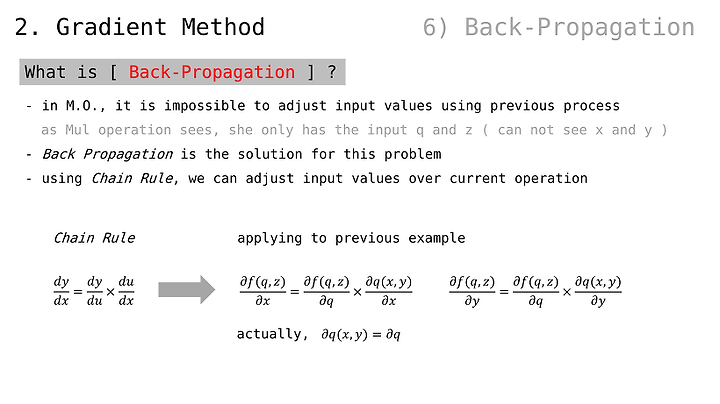 2. Gradient Method

6) Back-Propagation

What is [ Back-Propagation ] ?

- in M.O., it is impossible to adjust input values using previous process
as Mul operation sees, she only has the input q and z ( can not see x and y )
- Back Propagation is the solution for this problem
- using Chain Rule, we can adjust input values over current operation

Chain Rule

$\frac{dy}{dx} = \frac{dy}{du} \times \frac{du}{dx}$

applying to previous example

$\frac{\partial f(q,z)}{\partial x} = \frac{\partial f(q,z)}{\partial q} \times \frac{\partial q(x,y)}{\partial x}$

$\frac{\partial f(q,z)}{\partial y} = \frac{\partial f(q,z)}{\partial q} \times \frac{\partial q(x,y)}{\partial y}$

actually, $\partial q(x,y) = \partial q$